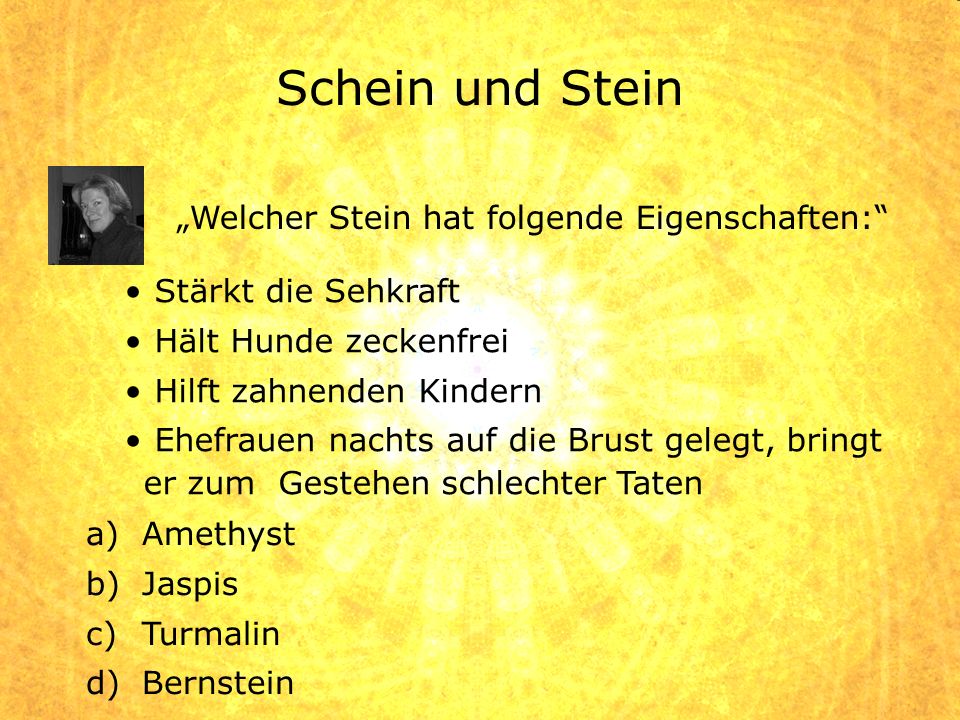 Schein und Stein

„Welcher Stein hat folgende Eigenschaften:“

• Stärkt die Sehkraft
• Hält Hunde zeckenfrei
• Hilft zahnenden Kindern
• Ehefrauen nachts auf die Brust gelegt, bringt er zum Gestehen schlechter Taten

a) Amethyst
b) Jaspis
c) Turmalin
d) Bernstein